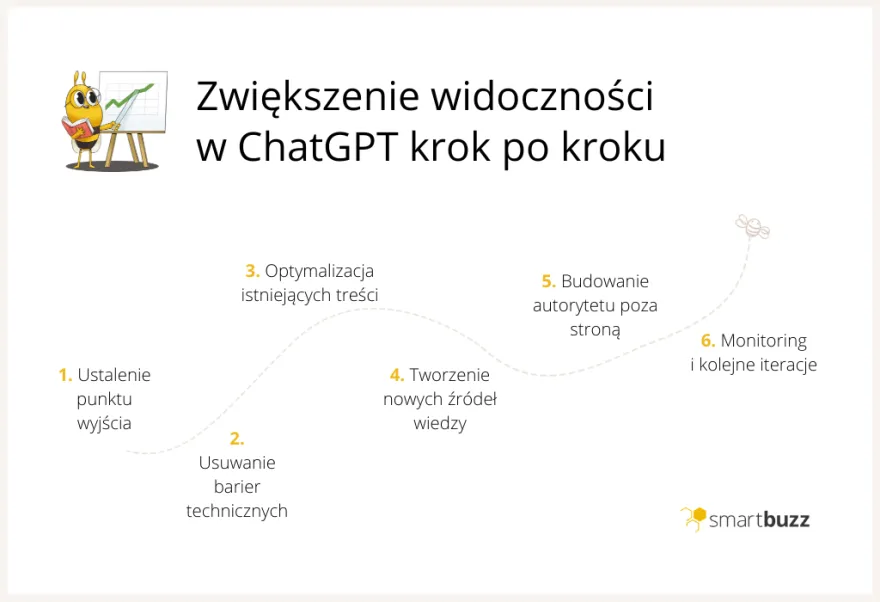 Zwiększenie widoczności w ChatGPT krok po kroku

1. Ustalenie punktu wyjścia

2. Usuwanie barier technicznych

3. Optymalizacja istniejących treści

4. Tworzenie nowych źródeł wiedzy

5. Budowanie autorytetu poza stroną

6. Monitoring i kolejne iteracje

smartbuzz